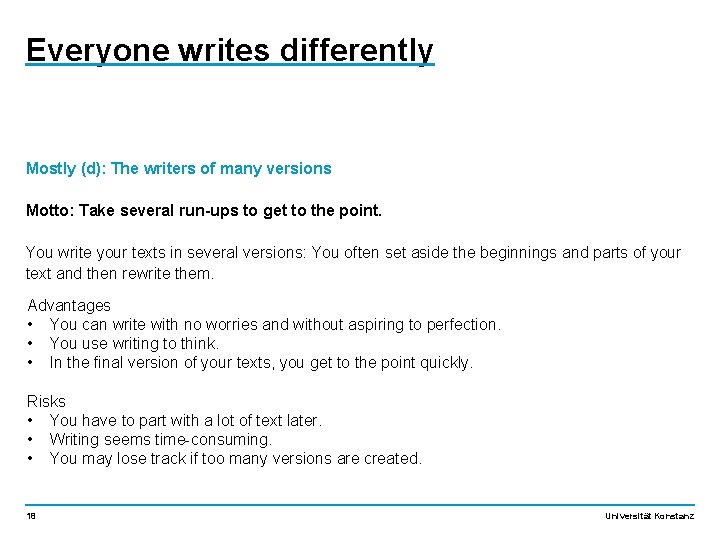 Everyone writes differently

Mostly (d): The writers of many versions

Motto: Take several run-ups to get to the point.

You write your texts in several versions: You often set aside the beginnings and parts of your text and then rewrite them.

Advantages
• You can write with no worries and without aspiring to perfection.
• You use writing to think.
• In the final version of your texts, you get to the point quickly.

Risks
• You have to part with a lot of text later.
• Writing seems time-consuming.
• You may lose track if too many versions are created.

16

Universität Konstanz